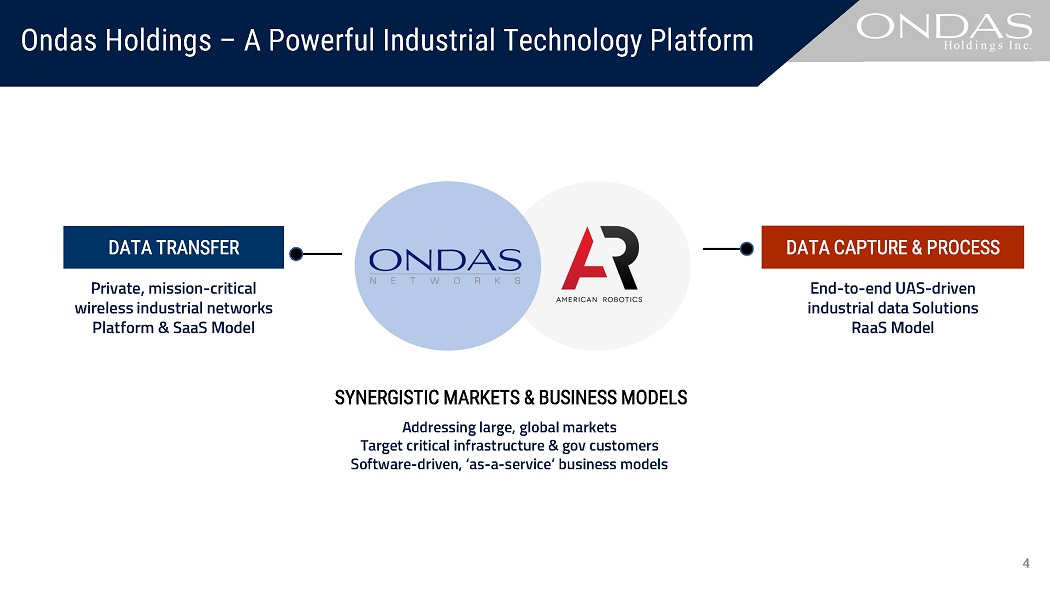 Ondas Holdings – A Powerful Industrial Technology Platform

ONDAS
Holdings Inc.

DATA TRANSFER

Private, mission-critical wireless industrial networks Platform & SaaS Model

ONDAS
NETWORKS

AR
AMERICAN ROBOTICS

DATA CAPTURE & PROCESS

End-to-end UAS-driven industrial data Solutions RaaS Model

SYNERGISTIC MARKETS & BUSINESS MODELS

Addressing large, global markets
Target critical infrastructure & gov customers
Software-driven, 'as-a-service' business models

4